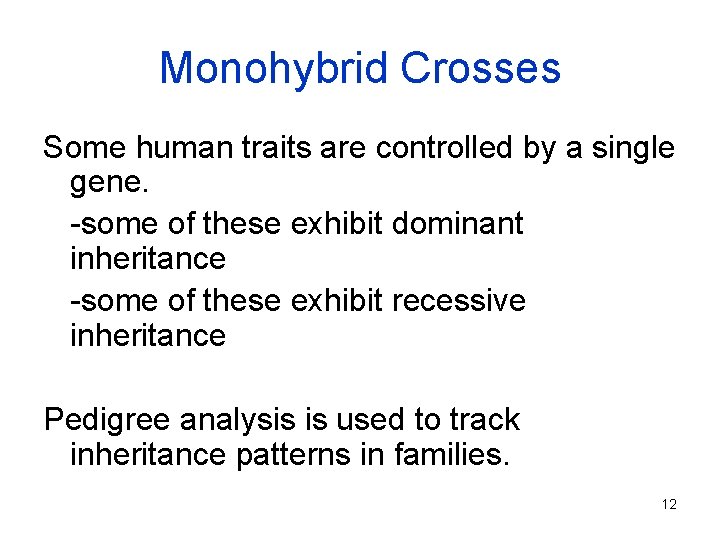 Monohybrid Crosses

Some human traits are controlled by a single gene.

-some of these exhibit dominant inheritance

-some of these exhibit recessive inheritance

Pedigree analysis is used to track inheritance patterns in families.

12